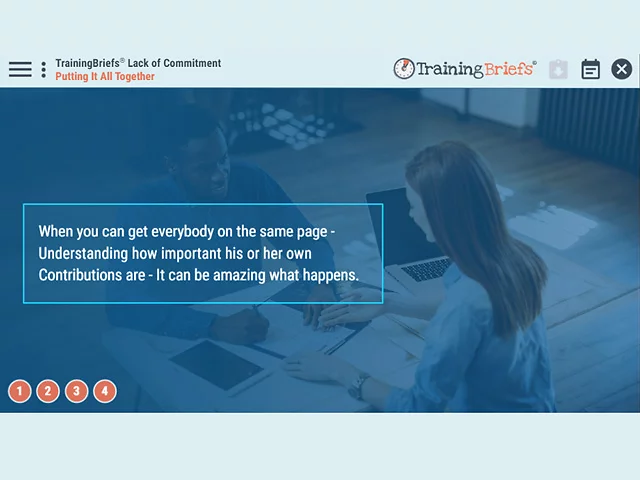 TrainingBriefs® Lack of Commitment
Putting It All Together

TrainingBriefs®

When you can get everybody on the same page - Understanding how important his or her own Contributions are - It can be amazing what happens.

1 2 3 4